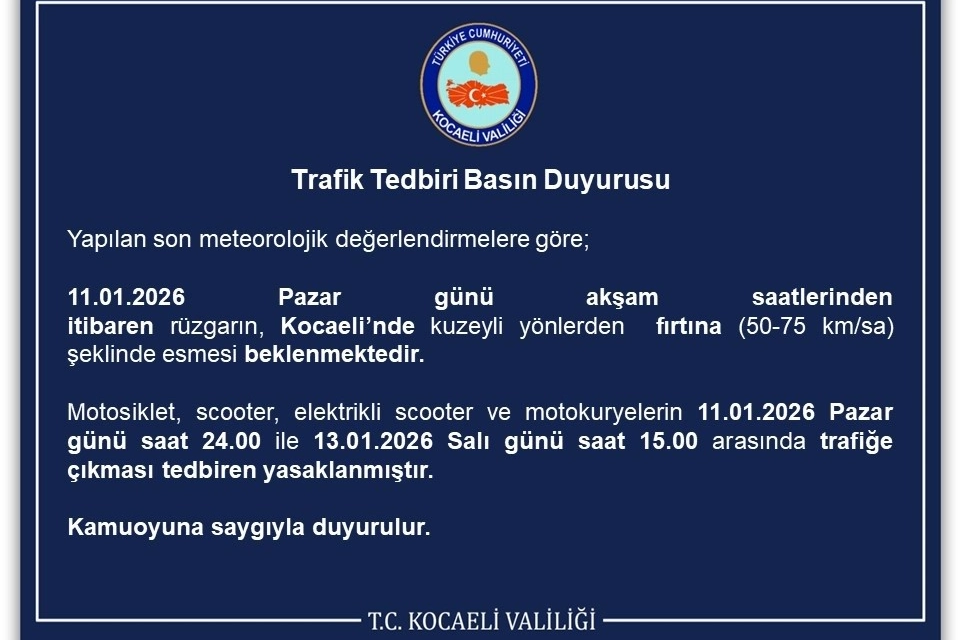 TÜRKİYE CUMHURİYETİ
KOCAELİ VALİLİĞİ

Trafik Tedbiri Basın Duyurusu

Yapılan son meteorolojik değerlendirmelere göre;

11.01.2026 Pazar günü akşam saatlerinden itibaren rüzgarın, Kocaeli'nde kuzeyli yönlerden fırtına (50-75 km/sa) şeklinde esmesi beklenmektedir.

Motosiklet, scooter, elektrikli scooter ve motokuryelerin 11.01.2026 Pazar günü saat 24.00 ile 13.01.2026 Salı günü saat 15.00 arasında trafiğe çıkması tedbiren yasaklanmıştır.

Kamuoyuna saygıyla duyurulur.

T.C. KOCAELİ VALİLİĞİ